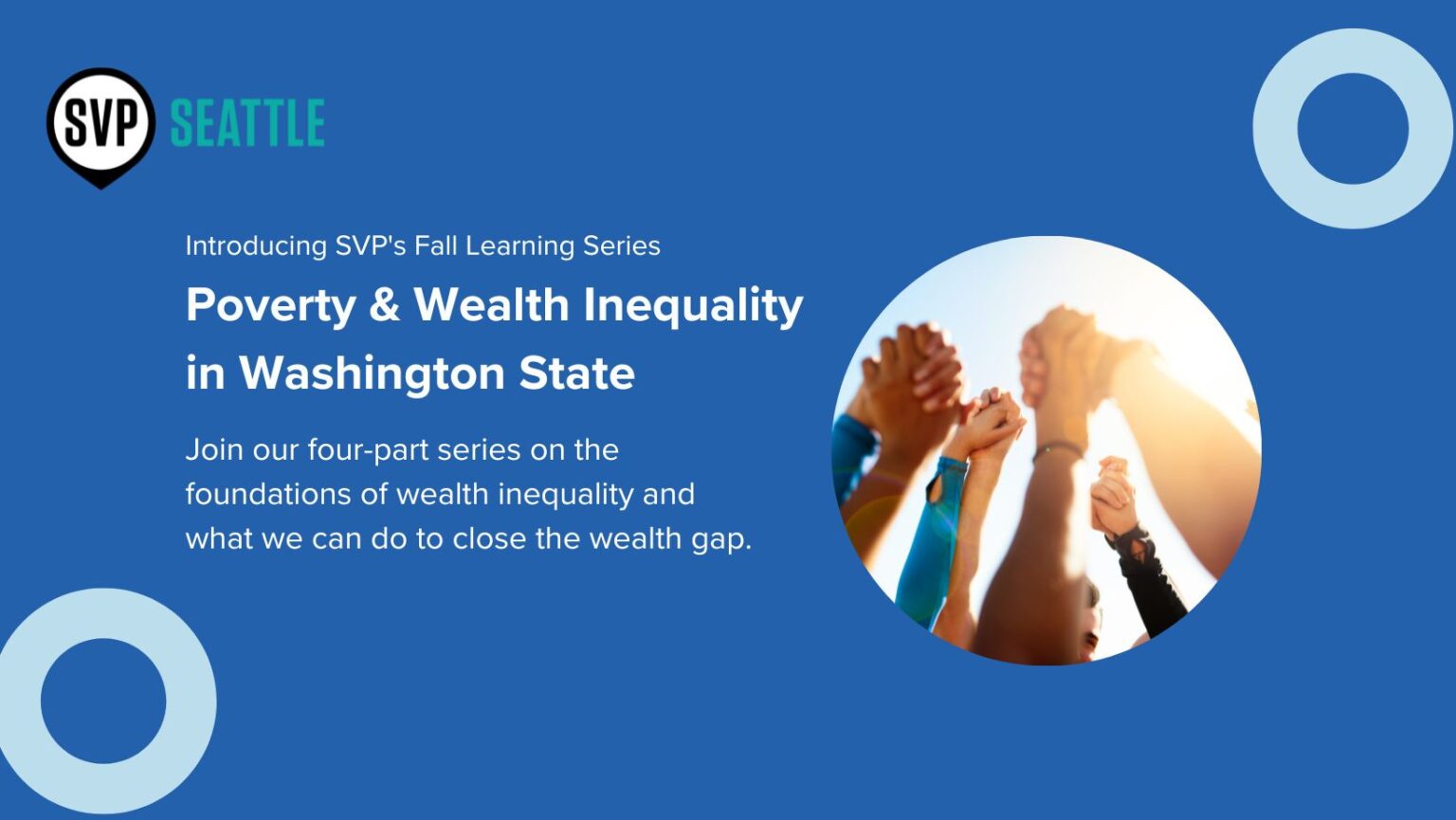 SVP SEATTLE

Introducing SVP's Fall Learning Series

Poverty & Wealth Inequality in Washington State

Join our four-part series on the foundations of wealth inequality and what we can do to close the wealth gap.